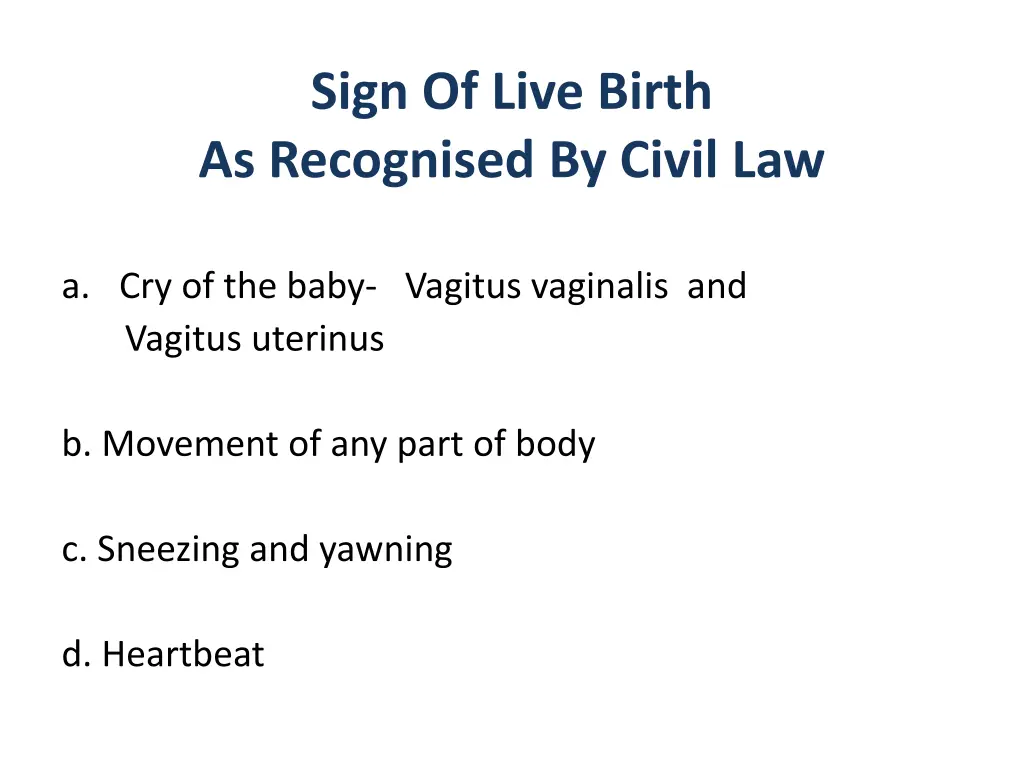 Sign Of Live Birth
As Recognised By Civil Law

a. Cry of the baby- Vagitus vaginalis and Vagitus uterinus

b. Movement of any part of body

c. Sneezing and yawning

d. Heartbeat